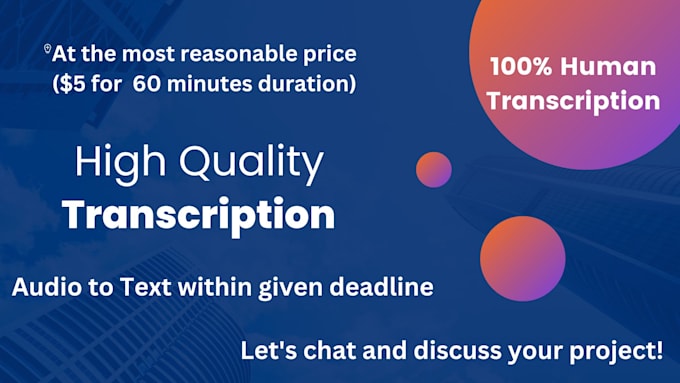 At the most reasonable price ($5 for 60 minutes duration)

100% Human Transcription

High Quality Transcription

Audio to Text within given deadline

Let's chat and discuss your project!